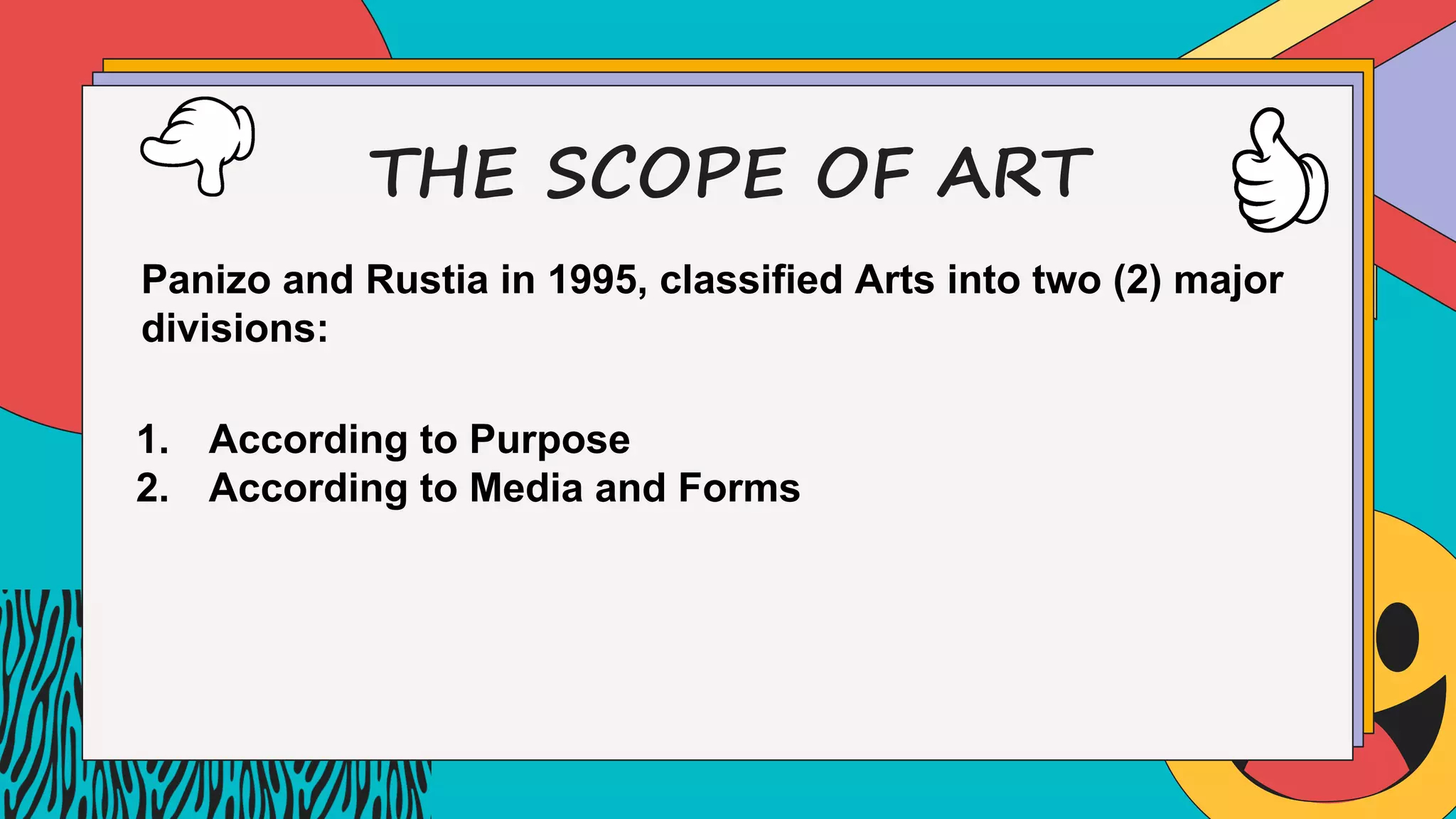 THE SCOPE OF ART

Panizo and Rustia in 1995, classified Arts into two (2) major divisions:

1. According to Purpose
2. According to Media and Forms